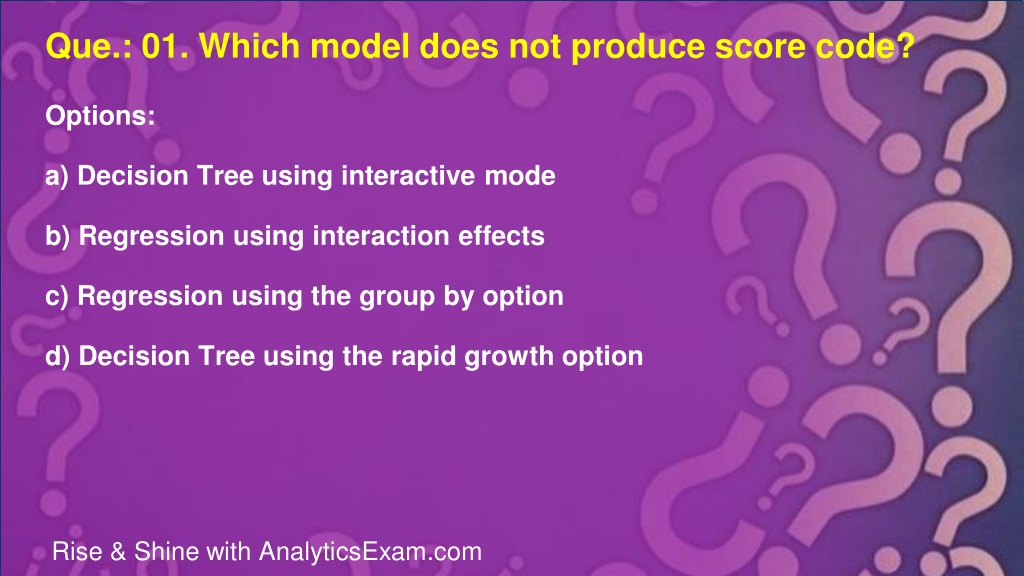 Que.: 01. Which model does not produce score code?

Options:

a) Decision Tree using interactive mode

b) Regression using interaction effects

c) Regression using the group by option

d) Decision Tree using the rapid growth option

Rise & Shine with AnalyticsExam.com